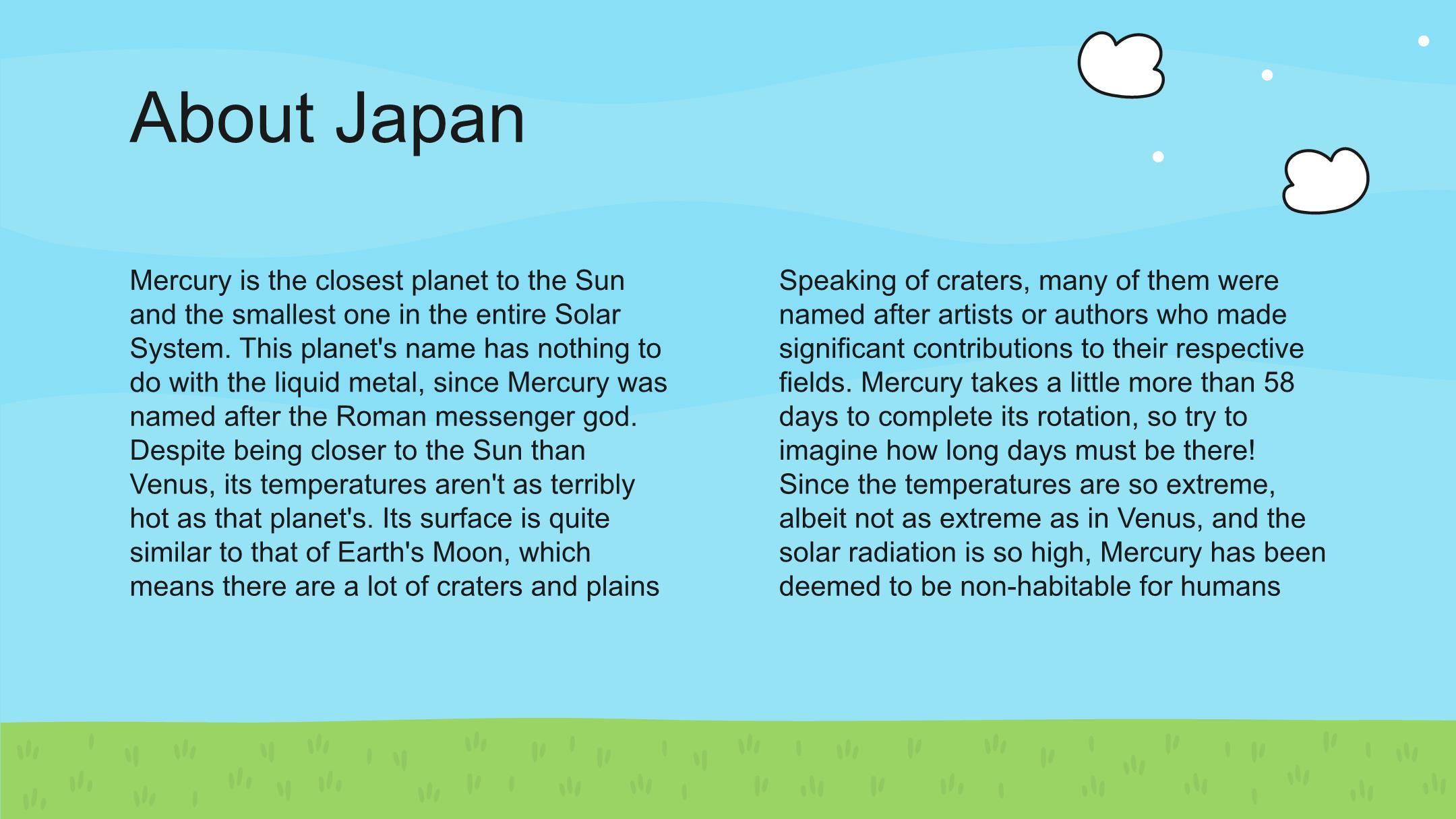 About Japan

Mercury is the closest planet to the Sun and the smallest one in the entire Solar System. This planet's name has nothing to do with the liquid metal, since Mercury was named after the Roman messenger god. Despite being closer to the Sun than Venus, its temperatures aren't as terribly hot as that planet's. Its surface is quite similar to that of Earth's Moon, which means there are a lot of craters and plains

Speaking of craters, many of them were named after artists or authors who made significant contributions to their respective fields. Mercury takes a little more than 58 days to complete its rotation, so try to imagine how long days must be there! Since the temperatures are so extreme, albeit not as extreme as in Venus, and the solar radiation is so high, Mercury has been deemed to be non-habitable for humans